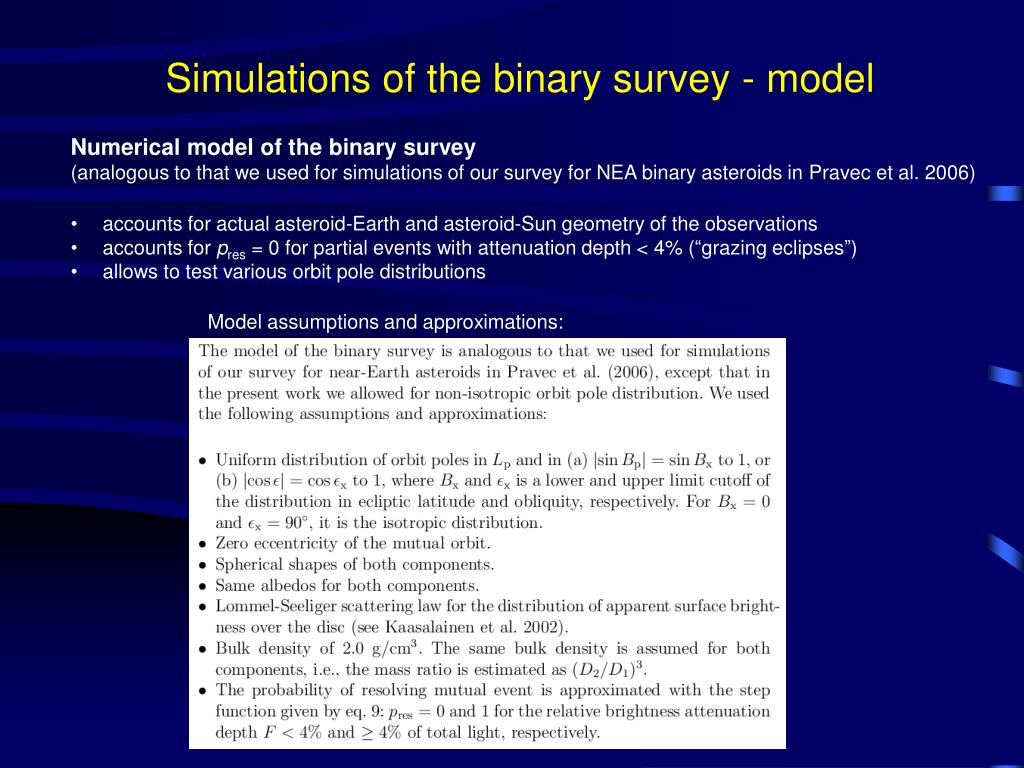 Simulations of the binary survey - model

Numerical model of the binary survey
(analogous to that we used for simulations of our survey for NEA binary asteroids in Pravec et al. 2006)

• accounts for actual asteroid-Earth and asteroid-Sun geometry of the observations
• accounts for $p_{res}$ = 0 for partial events with attenuation depth < 4% (“grazing eclipses”)
• allows to test various orbit pole distributions

Model assumptions and approximations:

The model of the binary survey is analogous to that we used for simulations of our survey for near-Earth asteroids in Pravec et al. (2006), except that in the present work we allowed for non-isotropic orbit pole distribution. We used the following assumptions and approximations:

• Uniform distribution of orbit poles in $L_p$ and in (a) $|\sin B_p| = \sin B_x$ to 1, or (b) $|\cos \epsilon| = \cos \epsilon_x$ to 1, where $B_x$ and $\epsilon_x$ is a lower and upper limit cutoff of the distribution in ecliptic latitude and obliquity, respectively. For $B_x = 0$ and $\epsilon_x = 90^\circ$, it is the isotropic distribution.
• Zero eccentricity of the mutual orbit.
• Spherical shapes of both components.
• Same albedos for both components.
• Lommel-Seeliger scattering law for the distribution of apparent surface brightness over the disc (see Kaasalainen et al. 2002).
• Bulk density of 2.0 g/cm$^3$. The same bulk density is assumed for both components, i.e., the mass ratio is estimated as $(D_2/D_1)^3$.
• The probability of resolving mutual event is approximated with the step function given by eq. 9: $p_{res} = 0$ and 1 for the relative brightness attenuation depth $F < 4\%$ and $\geq 4\%$ of total light, respectively.